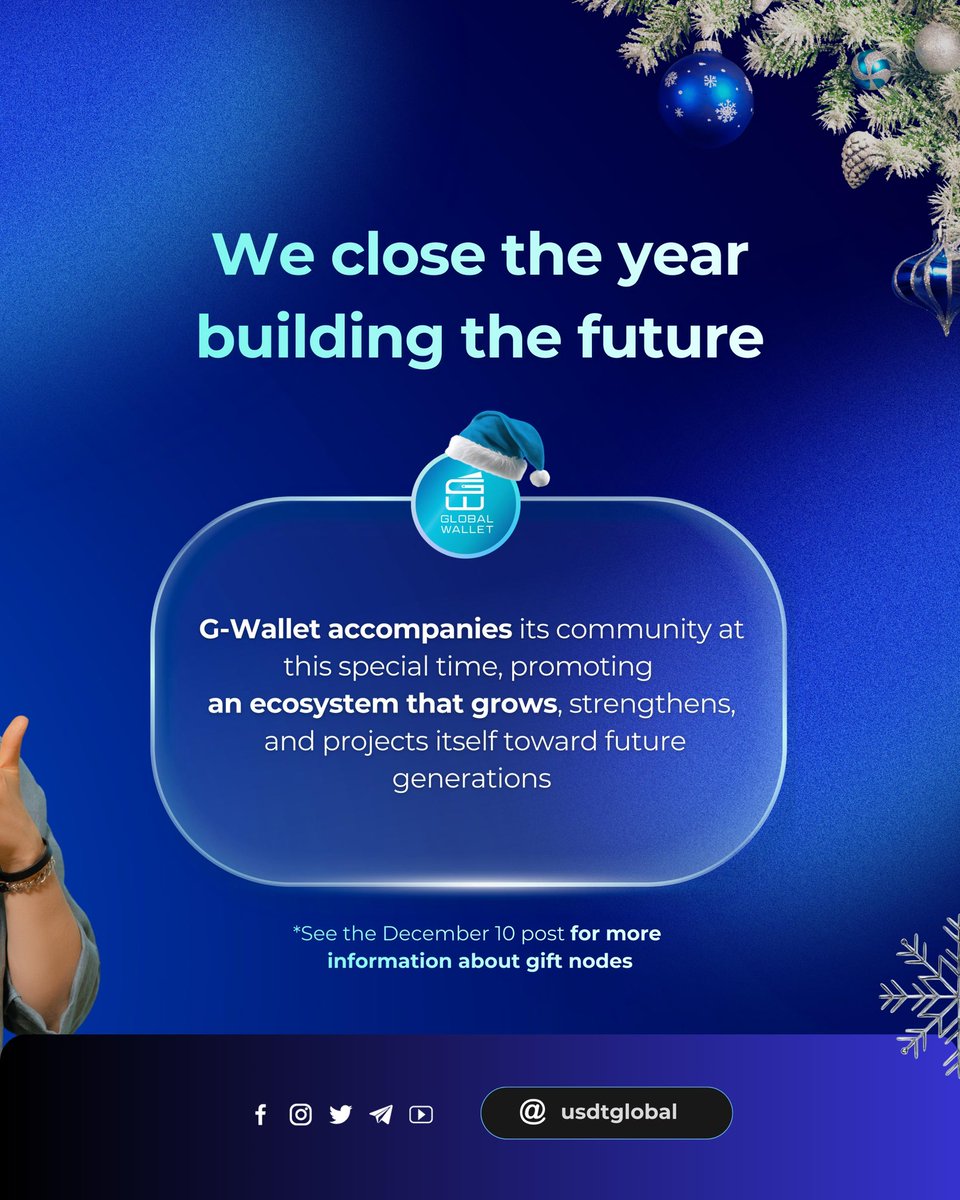 We close the year building the future

GLOBAL WALLET

G-Wallet accompanies its community at this special time, promoting an ecosystem that grows, strengthens, and projects itself toward future generations

*See the December 10 post for more information about gift nodes

@ usdtglobal